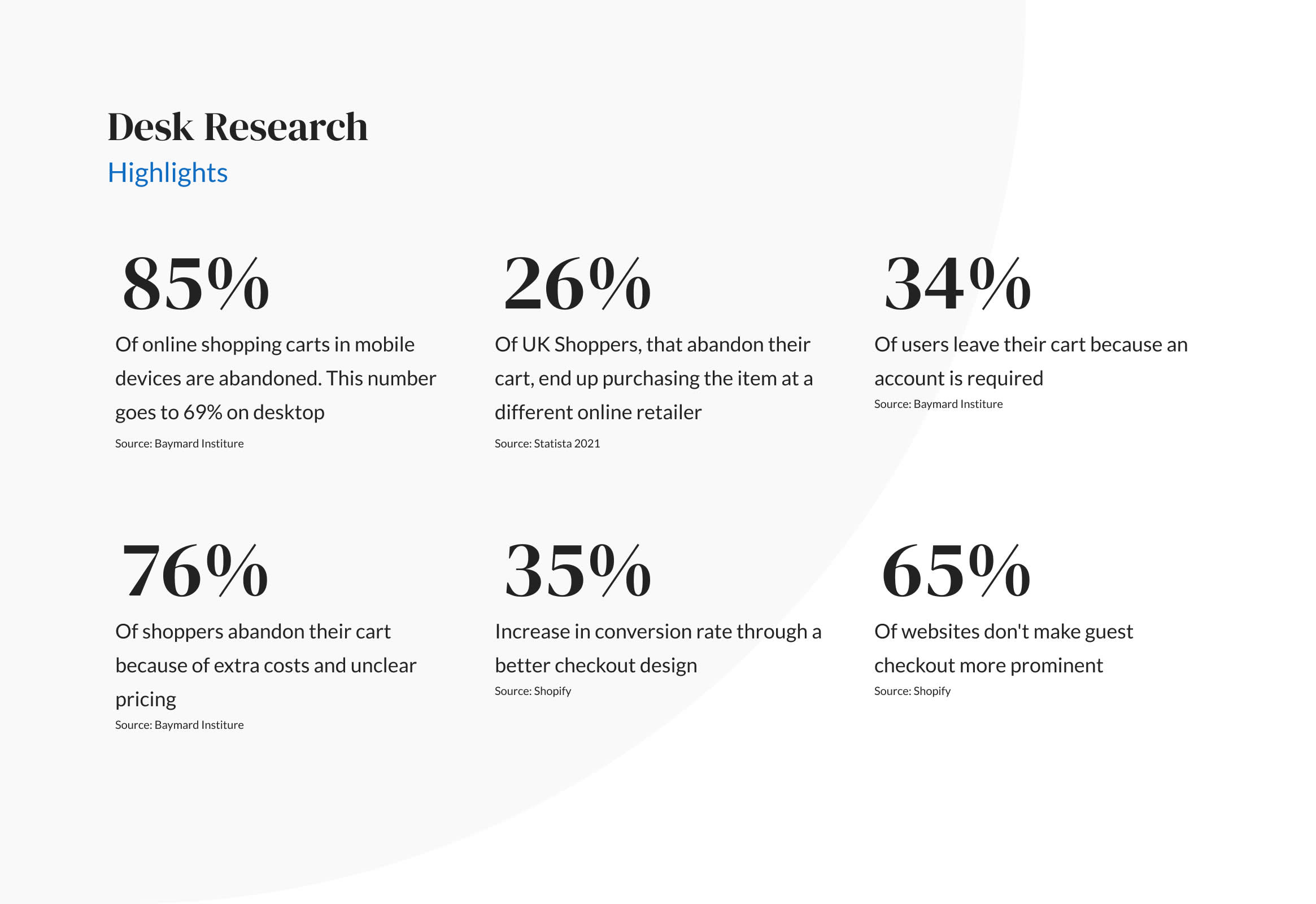 Desk Research
Highlights

85%
Of online shopping carts in mobile devices are abandoned. This number goes to 69% on desktop
Source: Baymard Institure

26%
Of UK Shoppers, that abandon their cart, end up purchasing the item at a different online retailer
Source: Statista 2021

34%
Of users leave their cart because an account is required
Source: Baymard Institure

76%
Of shoppers abandon their cart because of extra costs and unclear pricing
Source: Baymard Institure

35%
Increase in conversion rate through a better checkout design
Source: Shopify

65%
Of websites don't make guest checkout more prominent
Source: Shopify